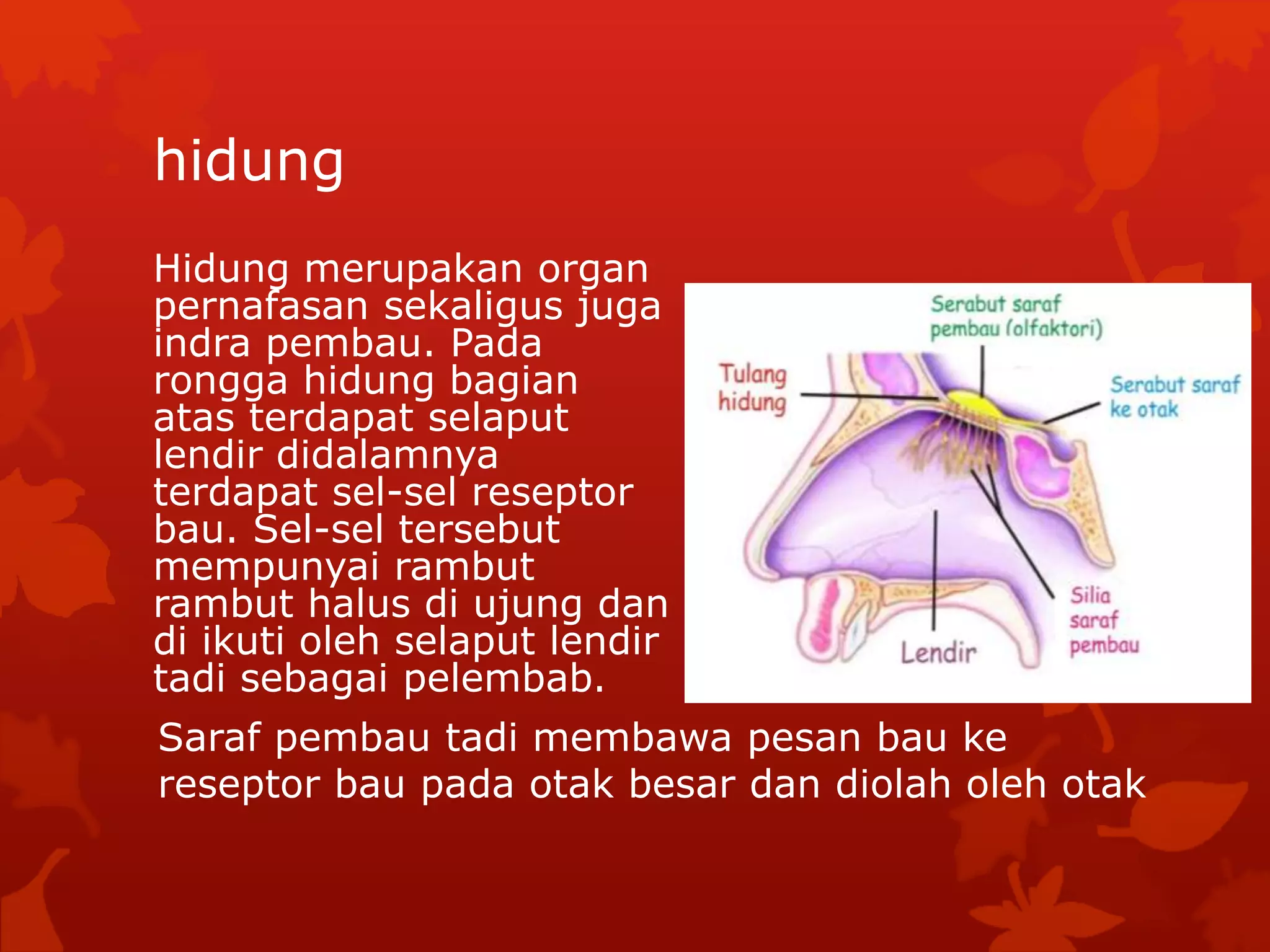 hidung

Hidung merupakan organ pernafasan sekaligus juga indra pembau. Pada rongga hidung bagian atas terdapat selaput lendir didalamnya terdapat sel-sel reseptor bau. Sel-sel tersebut mempunyai rambut rambut halus di ujung dan di ikuti oleh selaput lendir tadi sebagai pelembab.

Serabut saraf pembau (olfaktori)

Tulang hidung

Serabut saraf ke otak

Silia saraf pembau

Lendir

Saraf pembau tadi membawa pesan bau ke reseptor bau pada otak besar dan diolah oleh otak